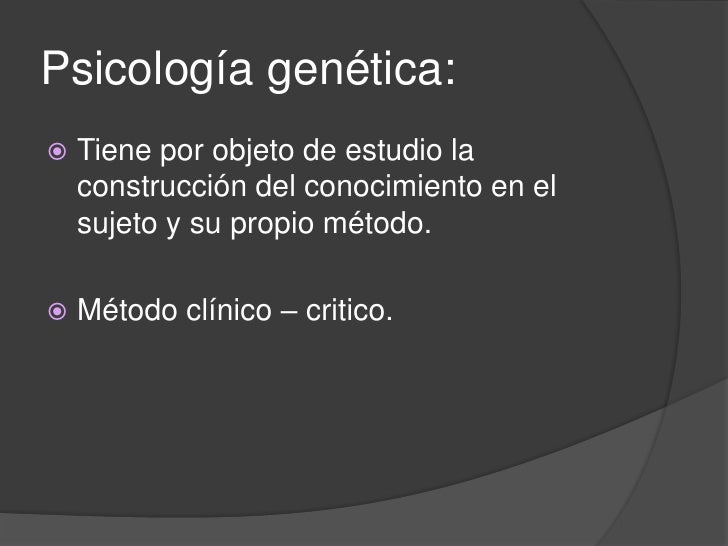 Psicología genética:

Tiene por objeto de estudio la construcción del conocimiento en el sujeto y su propio método.

Método clínico – critico.